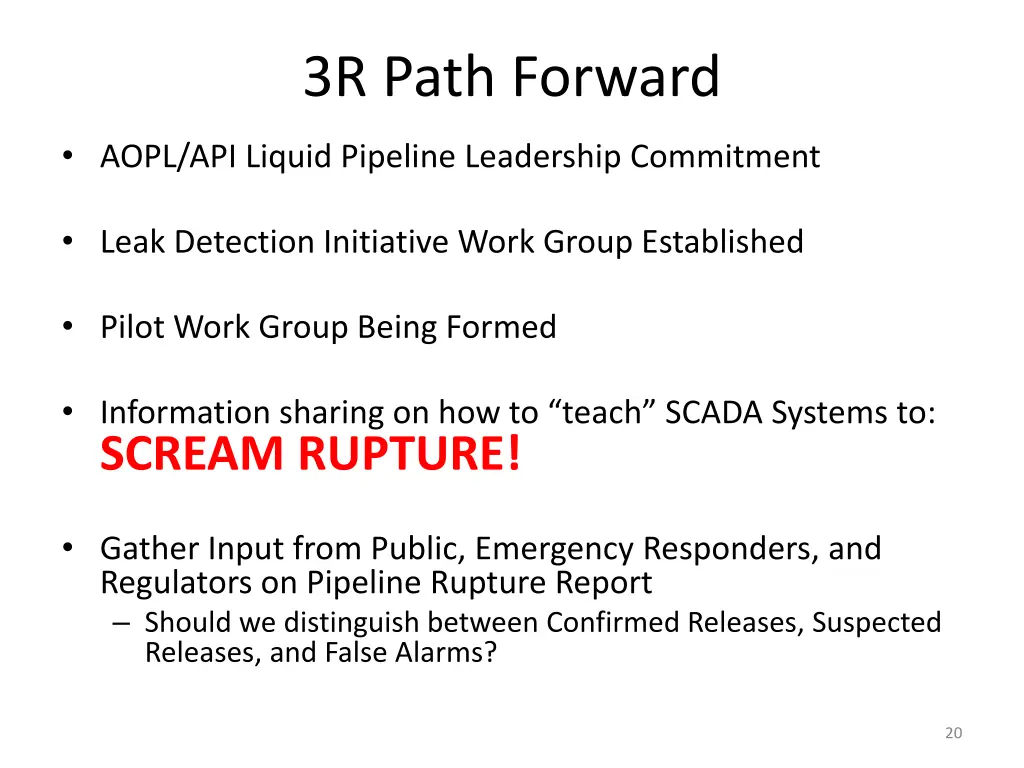 3R Path Forward

• AOPL/API Liquid Pipeline Leadership Commitment

• Leak Detection Initiative Work Group Established

• Pilot Work Group Being Formed

• Information sharing on how to “teach” SCADA Systems to:
SCREAM RUPTURE!

• Gather Input from Public, Emergency Responders, and Regulators on Pipeline Rupture Report
– Should we distinguish between Confirmed Releases, Suspected Releases, and False Alarms?

20